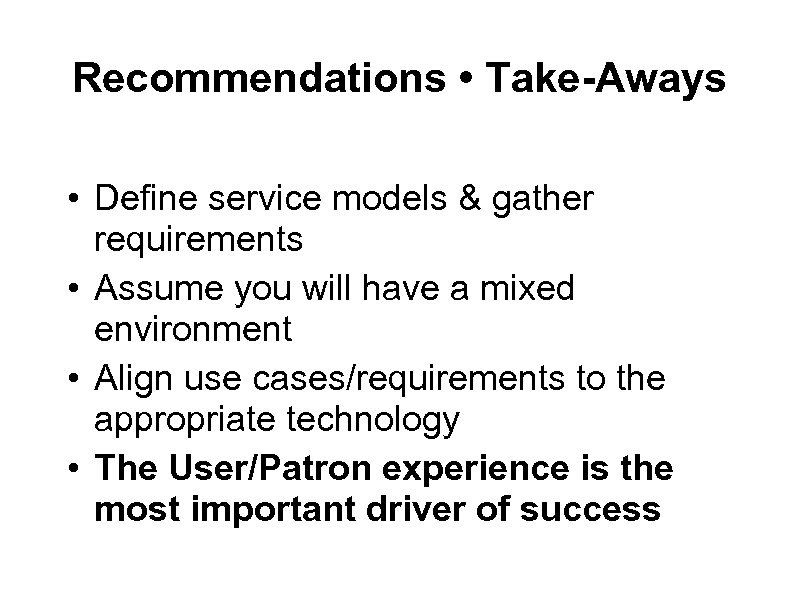 Recommendations • Take-Aways

• Define service models & gather requirements
• Assume you will have a mixed environment
• Align use cases/requirements to the appropriate technology
• The User/Patron experience is the most important driver of success